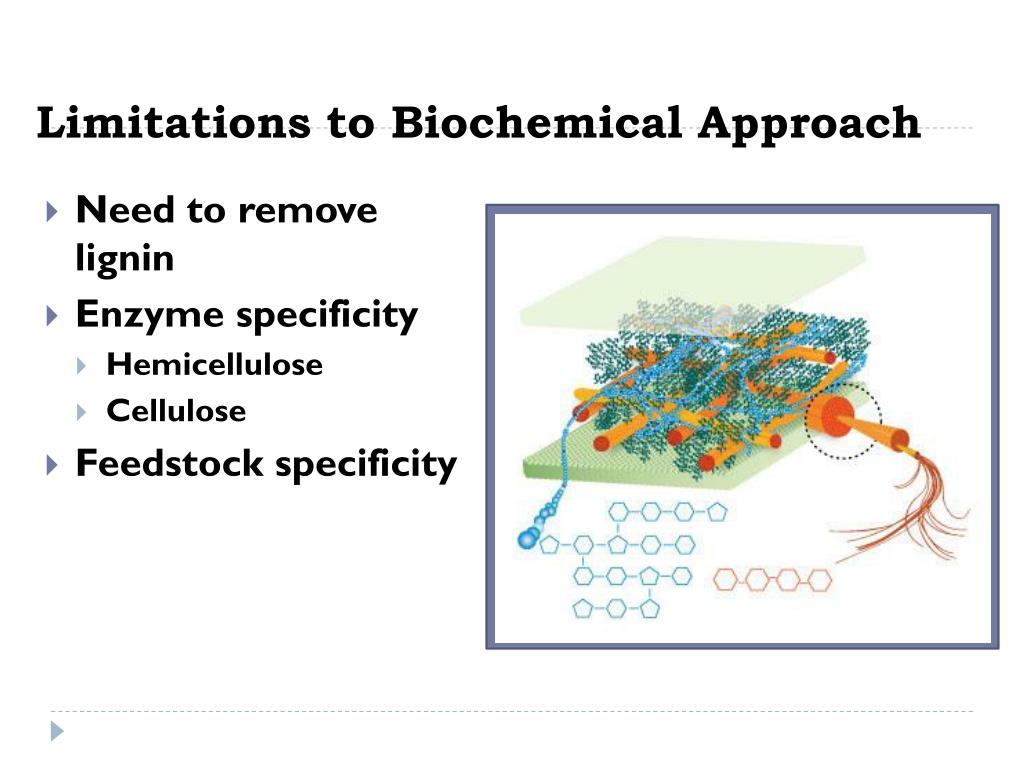 Limitations to Biochemical Approach

Need to remove lignin

Enzyme specificity

Hemicellulose

Cellulose

Feedstock specificity